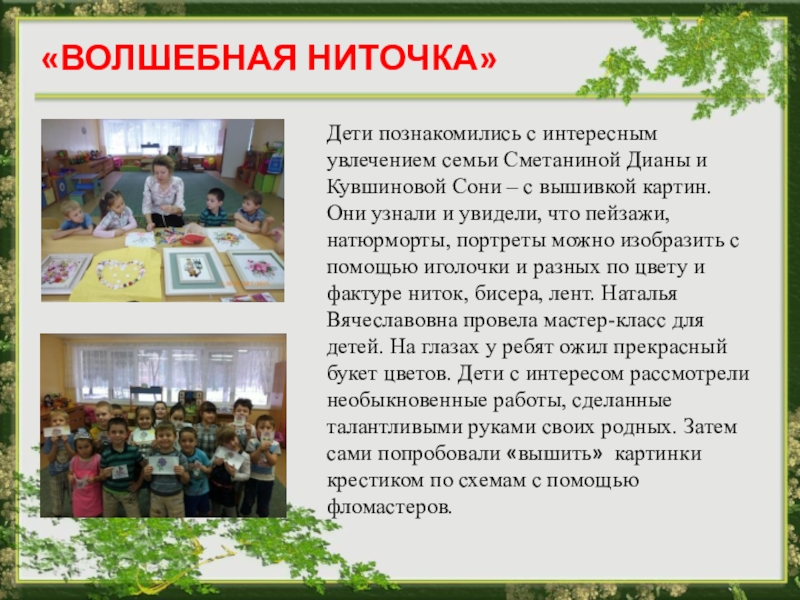 «ВОЛШЕБНАЯ НИТОЧКА»

Дети познакомились с интересным увлечением семьи Сметаниной Дианы и Кувшиновой Сони – с вышивкой картин. Они узнали и увидели, что пейзажи, натюрморты, портреты можно изобразить с помощью иголочки и разных по цвету и фактуре ниток, бисера, лент. Наталья Вячеславовна провела мастер-класс для детей. На глазах у ребят ожил прекрасный букет цветов. Дети с интересом рассмотрели необыкновенные работы, сделанные талантливыми руками своих родных. Затем сами попробовали «вышить» картинки крестиком по схемам с помощью фломастеров.